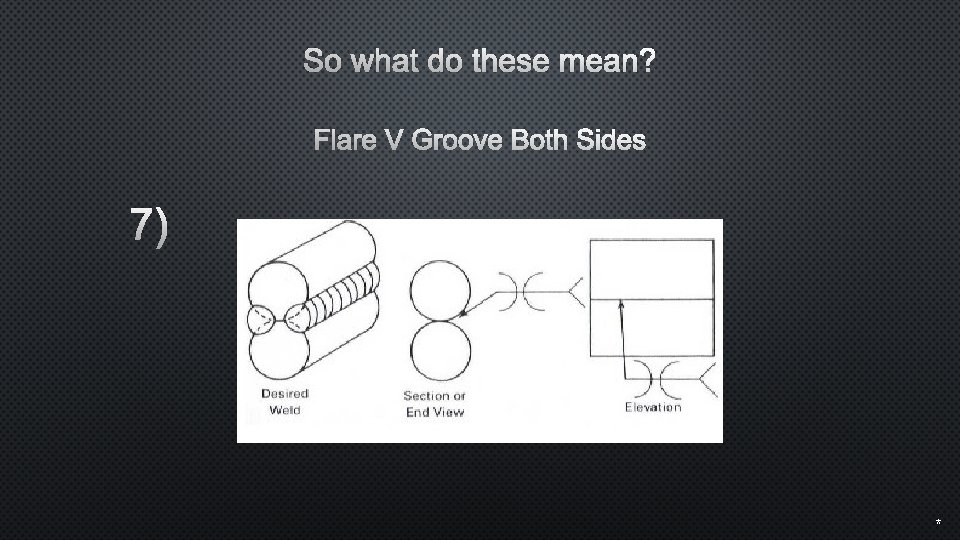 So what do these mean?

Flare V Groove Both Sides

7)

Desired Weld

Section or End View

Elevation

*